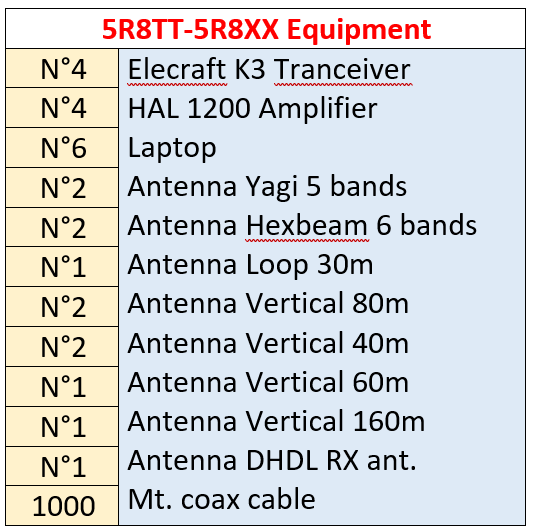 | 5R8TT-5R8XX Equipment | |
|---|---|
| N°4 | Elecraft K3 Tranceiver |
| N°4 | HAL 1200 Amplifier |
| N°6 | Laptop |
| N°2 | Antenna Yagi 5 bands |
| N°2 | Antenna Hexbeam 6 bands |
| N°1 | Antenna Loop 30m |
| N°2 | Antenna Vertical 80m |
| N°2 | Antenna Vertical 40m |
| N°1 | Antenna Vertical 60m |
| N°1 | Antenna Vertical 160m |
| N°1 | Antenna DHDL RX ant. |
| 1000 | Mt. coax cable |